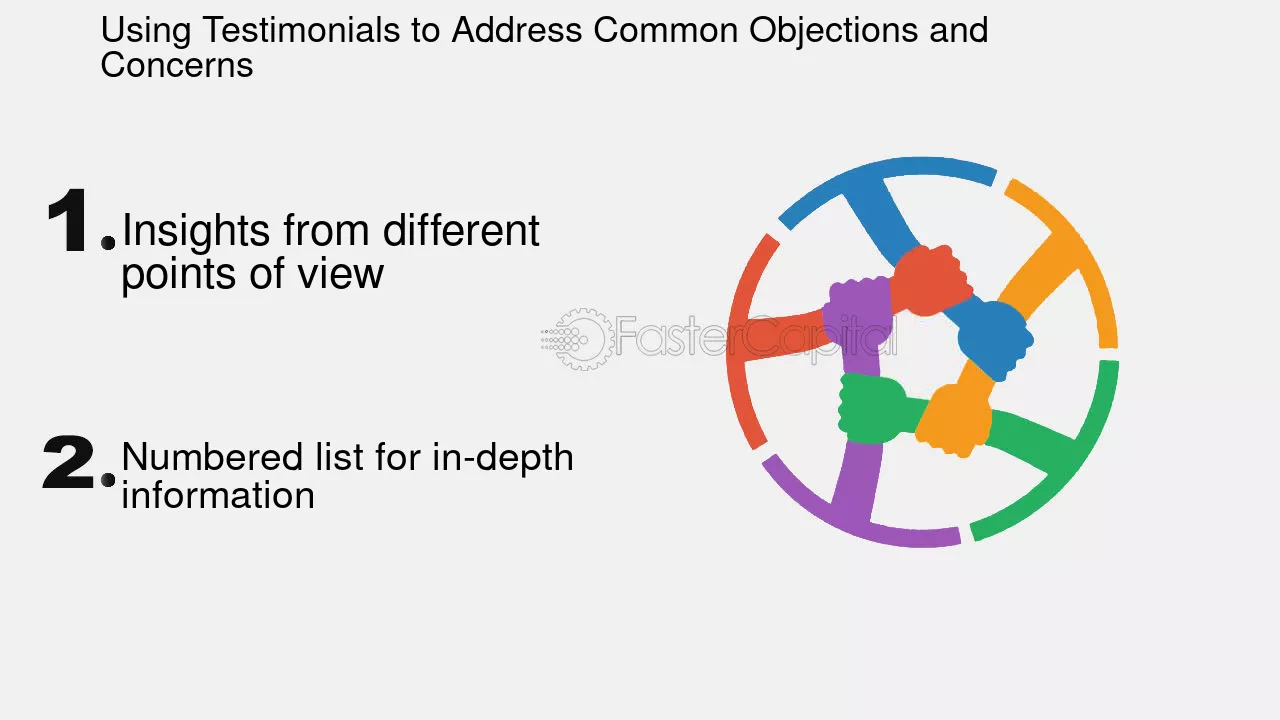 Using Testimonials to Address Common Objections and Concerns

1. Insights from different points of view

2. Numbered list for in-depth information

FasterCapital